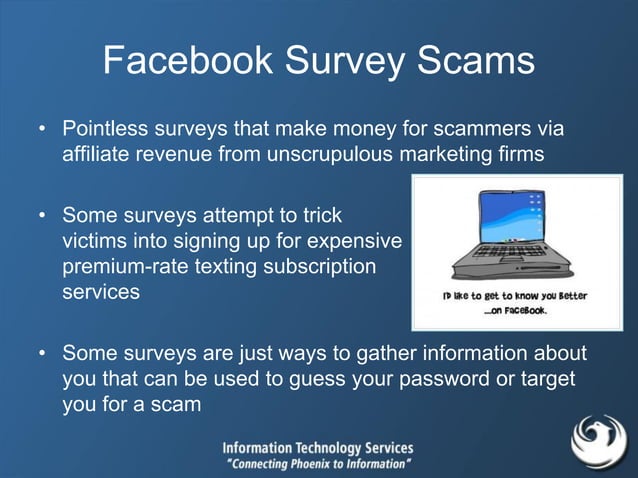 Facebook Survey Scams

• Pointless surveys that make money for scammers via affiliate revenue from unscrupulous marketing firms

• Some surveys attempt to trick victims into signing up for expensive premium-rate texting subscription services

I'D like to get to know you Better ...on FaceBook.

• Some surveys are just ways to gather information about you that can be used to guess your password or target you for a scam

Information Technology Services
"Connecting Phoenix to Information"